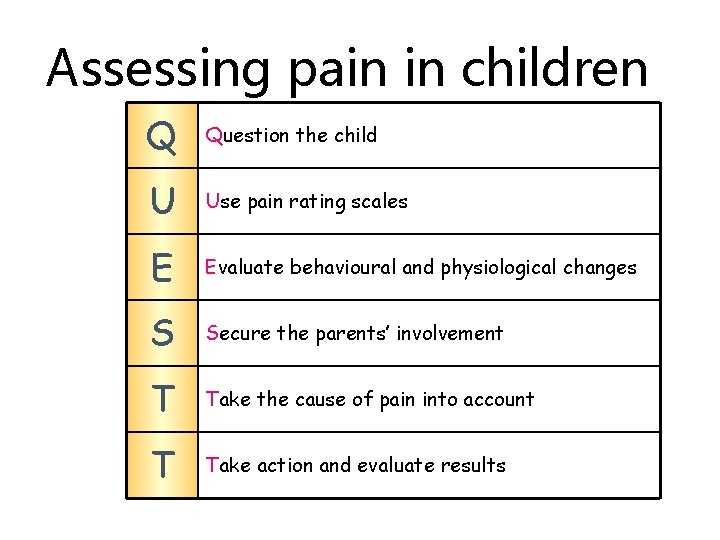 Assessing pain in children

| | |
|---|---|
| Q | Question the child |
| U | Use pain rating scales |
| E | Evaluate behavioural and physiological changes |
| S | Secure the parents' involvement |
| T | Take the cause of pain into account |
| T | Take action and evaluate results |